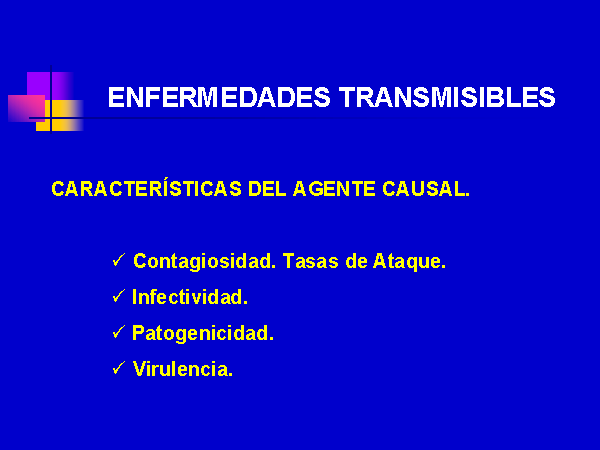 ENFERMEDADES TRANSMISIBLES

CARACTERÍSTICAS DEL AGENTE CAUSAL.

✓ Contagiosidad. Tasas de Ataque.
✓ Infectividad.
✓ Patogenicidad.
✓ Virulencia.